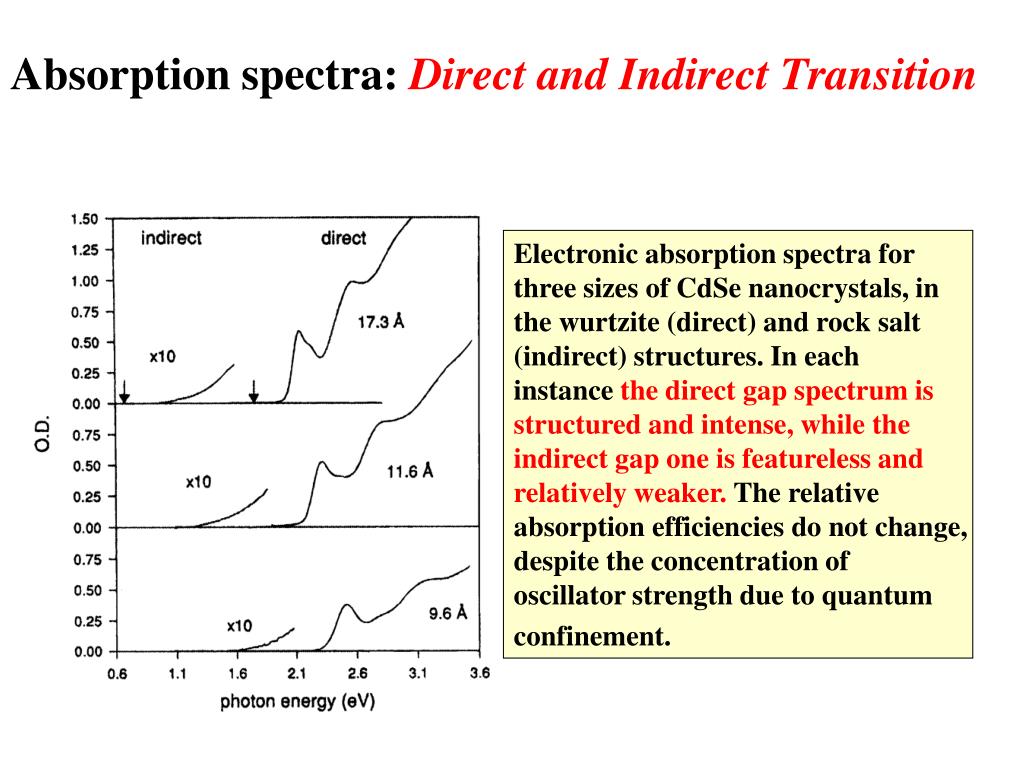 Absorption spectra: Direct and Indirect Transition

1.50
1.25
1.00
0.75
0.50
0.25
0.00
0.75
0.50
0.25
0.00
0.75
0.50
0.25
0.00
O.D.
indirect
direct
x10
17.3 Å
x10
11.6 Å
x10
9.6 Å
0.6 1.1 1.6 2.1 2.6 3.1 3.6
photon energy (eV)

Electronic absorption spectra for three sizes of CdSe nanocrystals, in the wurtzite (direct) and rock salt (indirect) structures. In each instance the direct gap spectrum is structured and intense, while the indirect gap one is featureless and relatively weaker. The relative absorption efficiencies do not change, despite the concentration of oscillator strength due to quantum confinement.